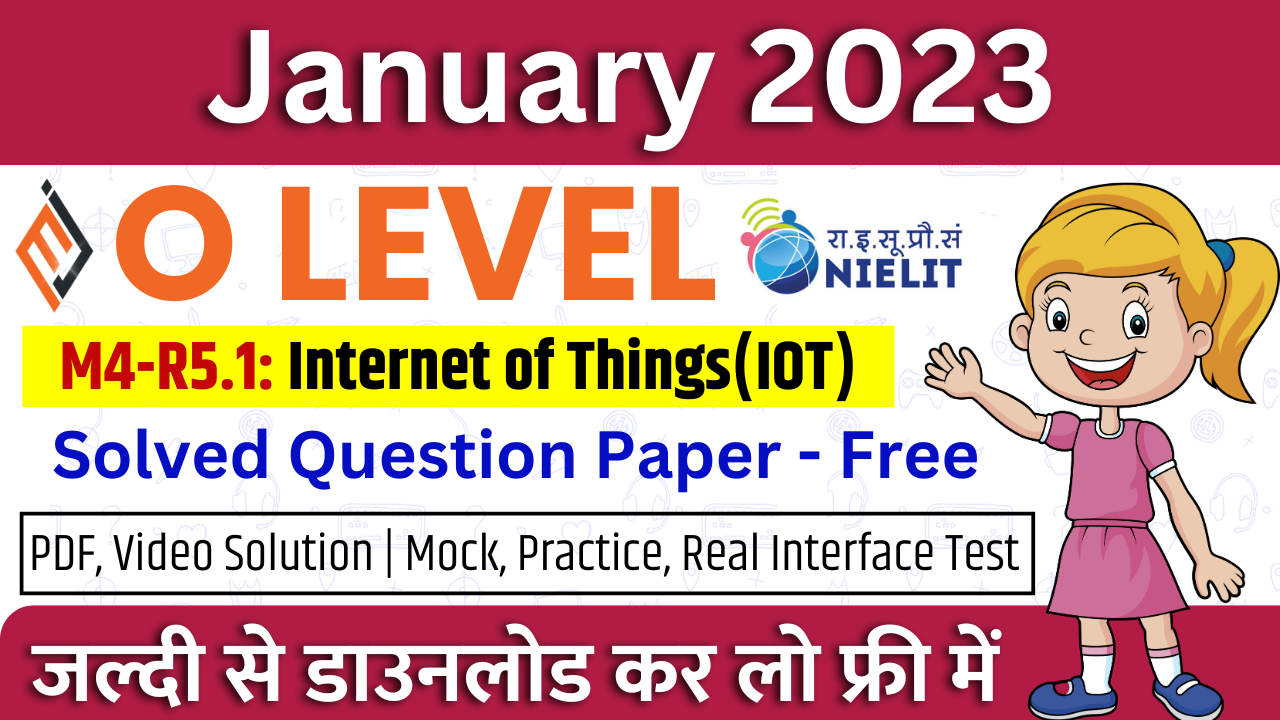 January 2023

O LEVEL

रा.इ.सू.प्रौ.सं
NIELIT

M4-R5.1: Internet of Things(IOT)

Solved Question Paper - Free

PDF, Video Solution | Mock, Practice, Real Interface Test

जल्दी से डाउनलोड कर लो फ्री में